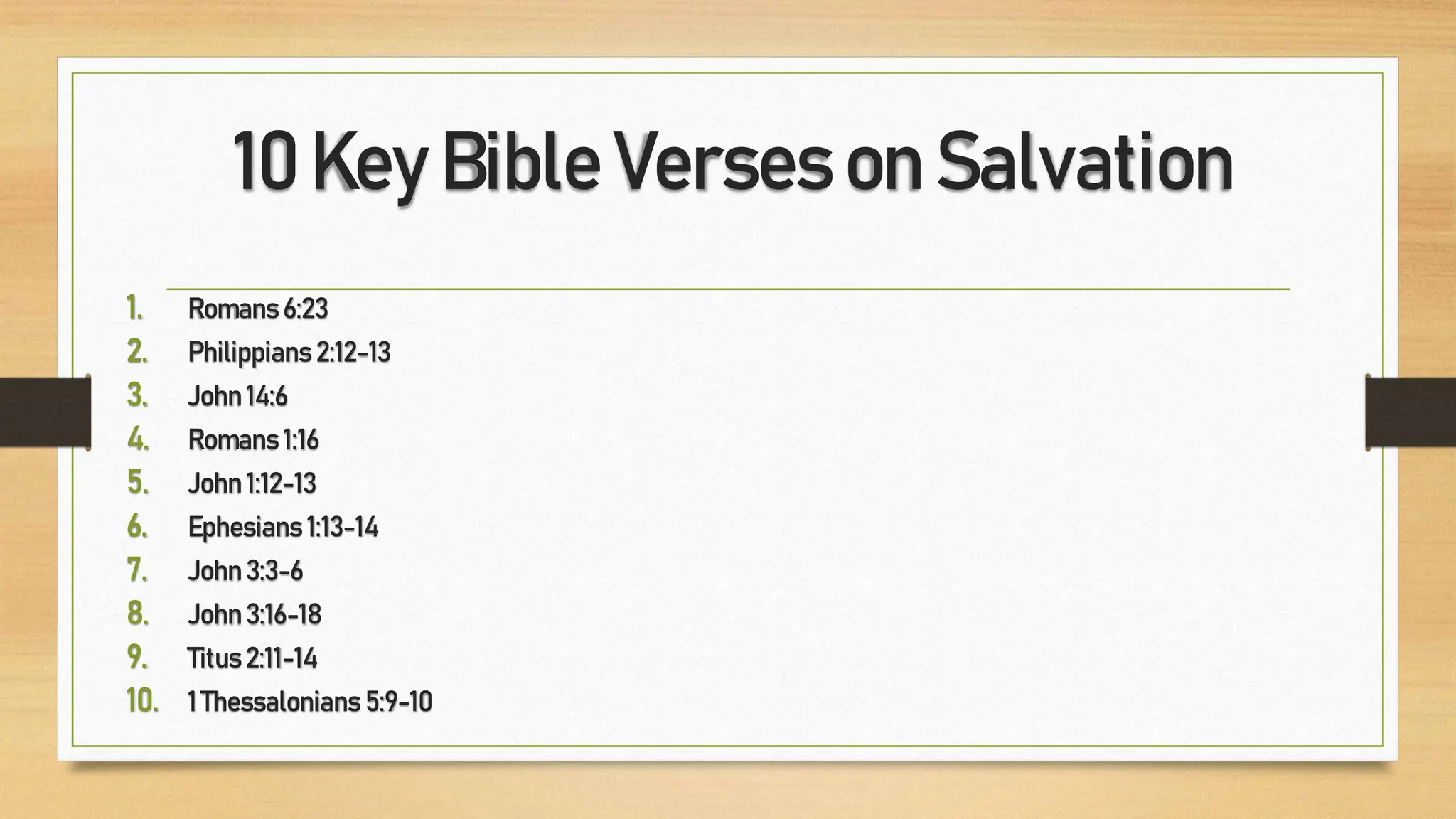 10 Key Bible Verses on Salvation

1. Romans 6:23
2. Philippians 2:12-13
3. John 14:6
4. Romans 1:16
5. John 1:12-13
6. Ephesians 1:13-14
7. John 3:3-6
8. John 3:16-18
9. Titus 2:11-14
10. 1 Thessalonians 5:9-10